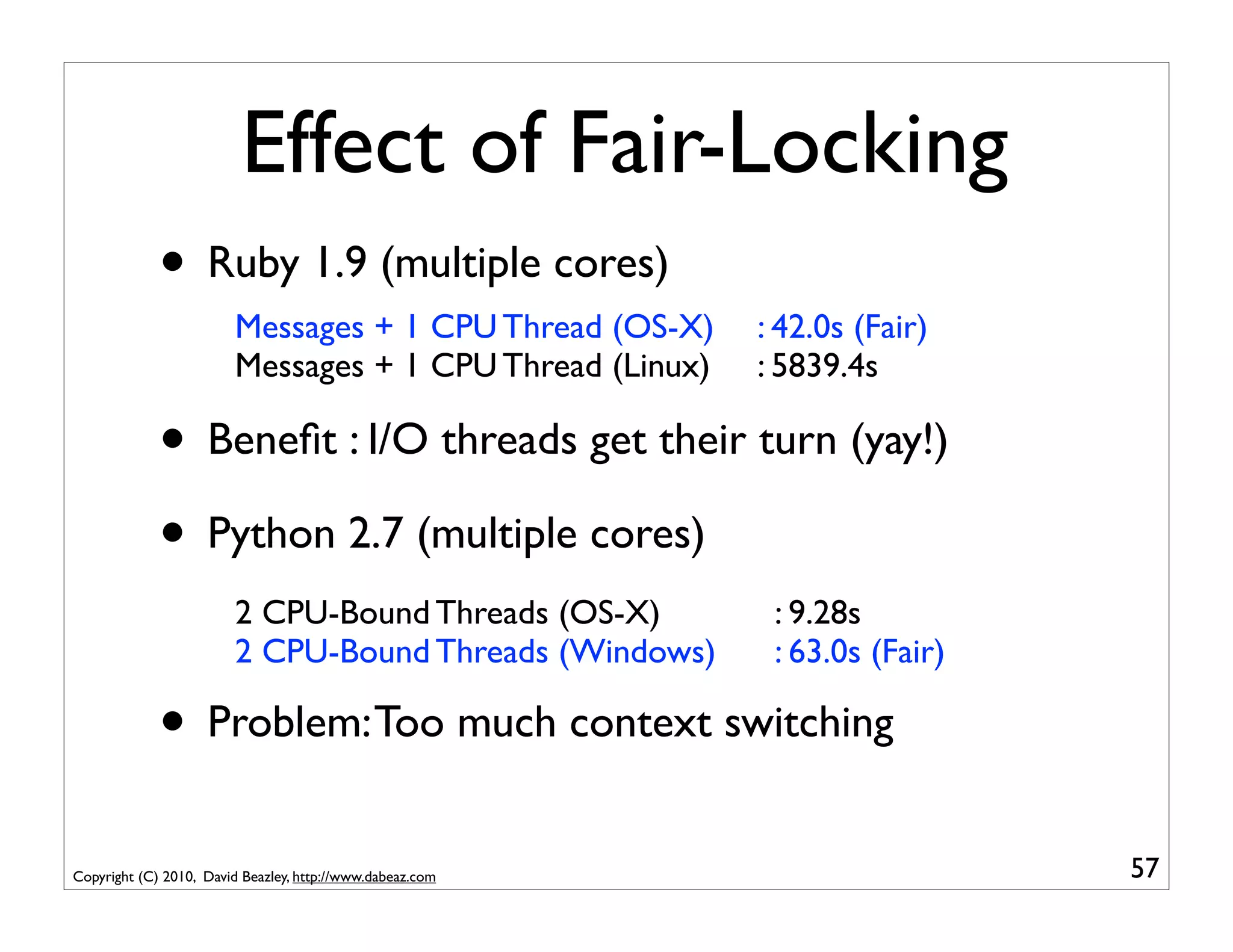 Effect of Fair-Locking

• Ruby 1.9 (multiple cores)

Messages + 1 CPU Thread (OS-X) : 42.0s (Fair)
Messages + 1 CPU Thread (Linux) : 5839.4s

• Benefit : I/O threads get their turn (yay!)

• Python 2.7 (multiple cores)

2 CPU-Bound Threads (OS-X) : 9.28s
2 CPU-Bound Threads (Windows) : 63.0s (Fair)

• Problem: Too much context switching

Copyright (C) 2010, David Beazley, http://www.dabeaz.com

57